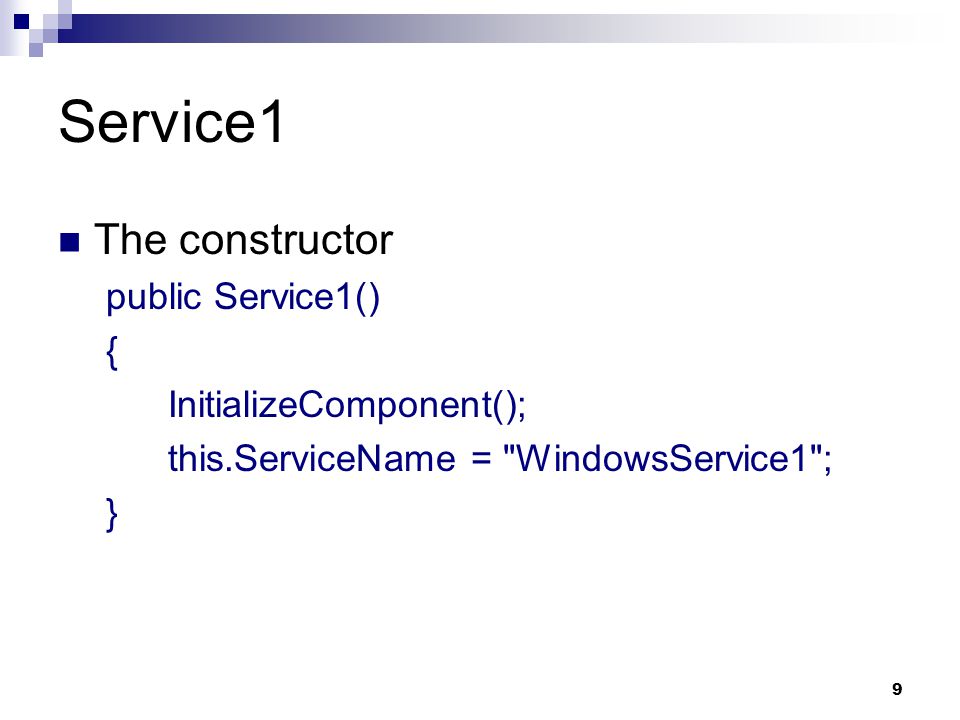 Service1

The constructor

public Service1()
{
InitializeComponent();
this.ServiceName = "WindowsService1";
}

9